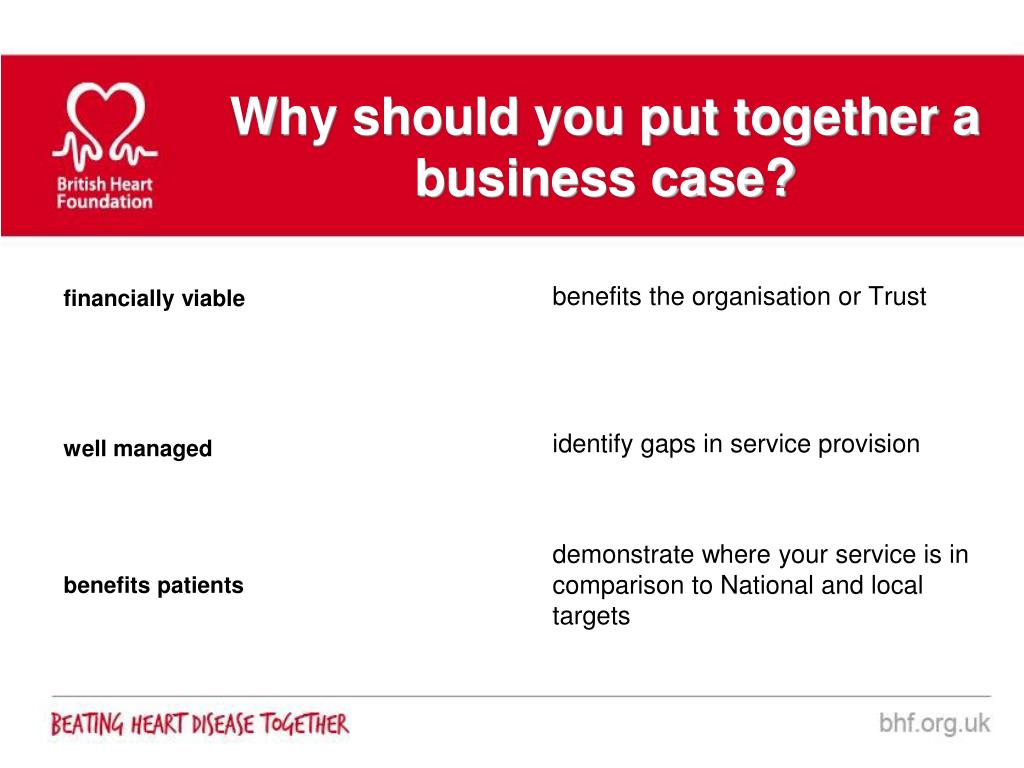 British Heart Foundation

Why should you put together a business case?

financially viable

well managed

benefits patients

benefits the organisation or Trust

identify gaps in service provision

demonstrate where your service is in comparison to National and local targets

BEATING HEART DISEASE TOGETHER

bhf.org.uk